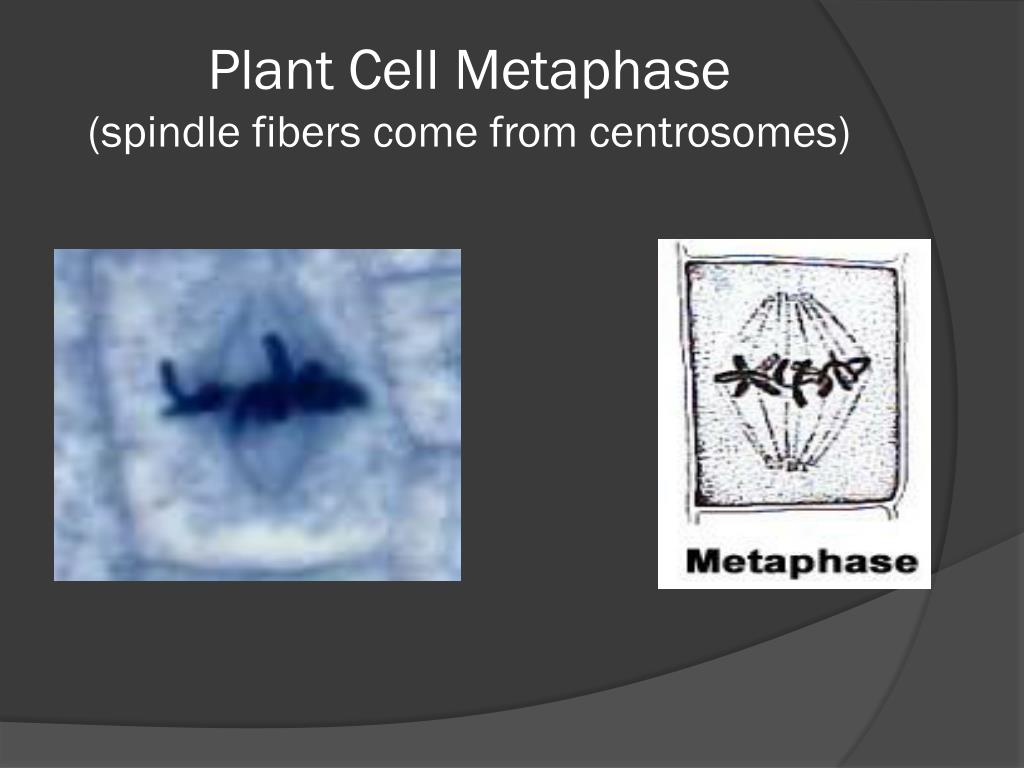 Plant Cell Metaphase
(spindle fibers come from centrosomes)

Metaphase